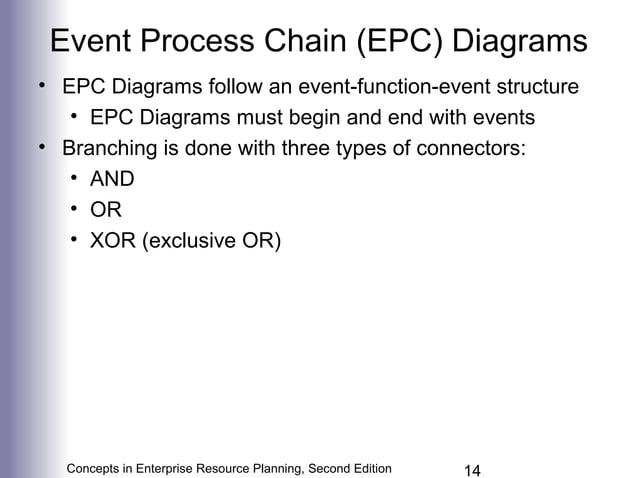 Event Process Chain (EPC) Diagrams

• EPC Diagrams follow an event-function-event structure
  • EPC Diagrams must begin and end with events
• Branching is done with three types of connectors:
  • AND
  • OR
  • XOR (exclusive OR)

Concepts in Enterprise Resource Planning, Second Edition 14